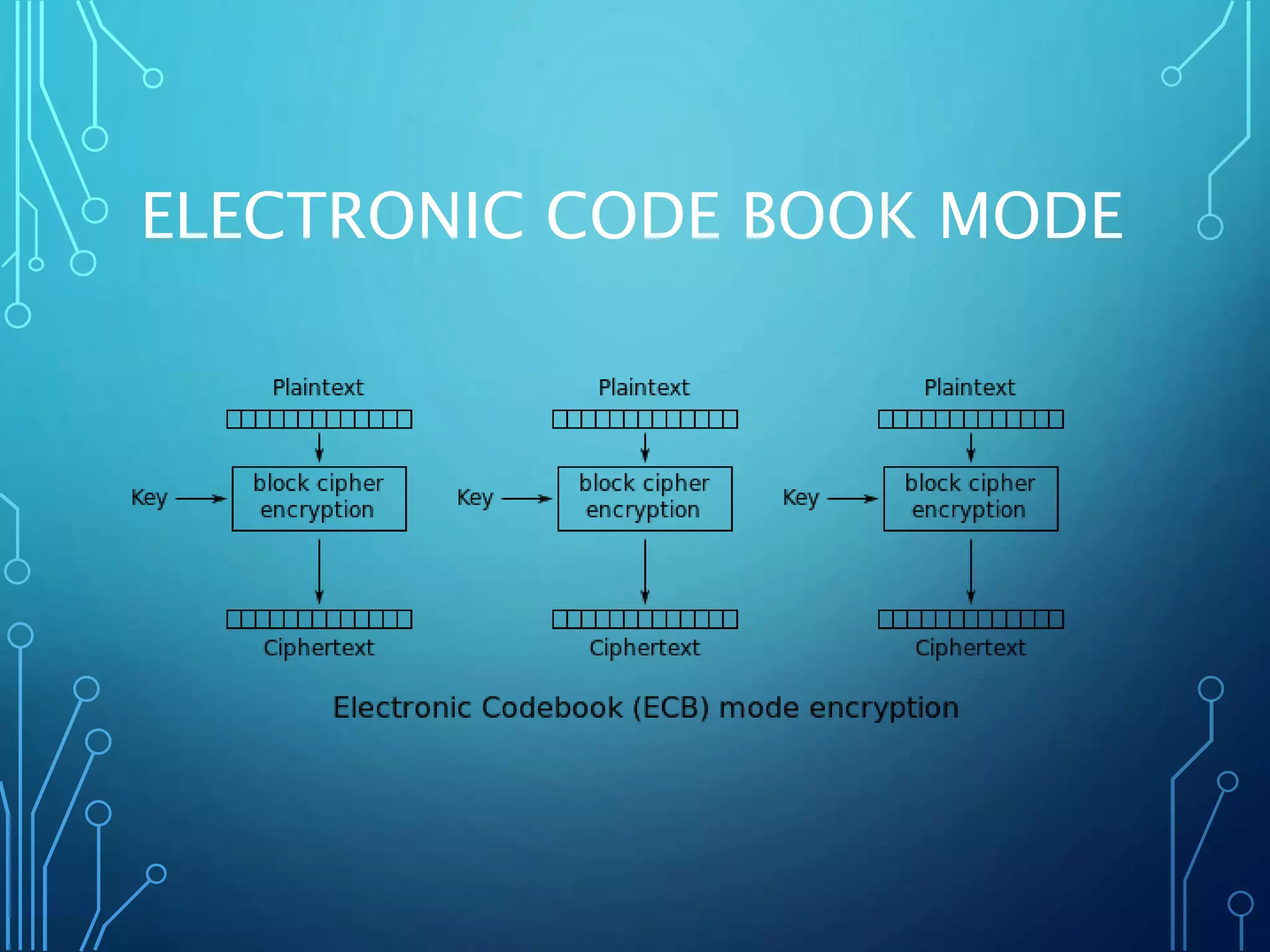 ELECTRONIC CODE BOOK MODE

Plaintext

Key

block cipher encryption

Ciphertext

Plaintext

Key

block cipher encryption

Ciphertext

Plaintext

Key

block cipher encryption

Ciphertext

Electronic Codebook (ECB) mode encryption